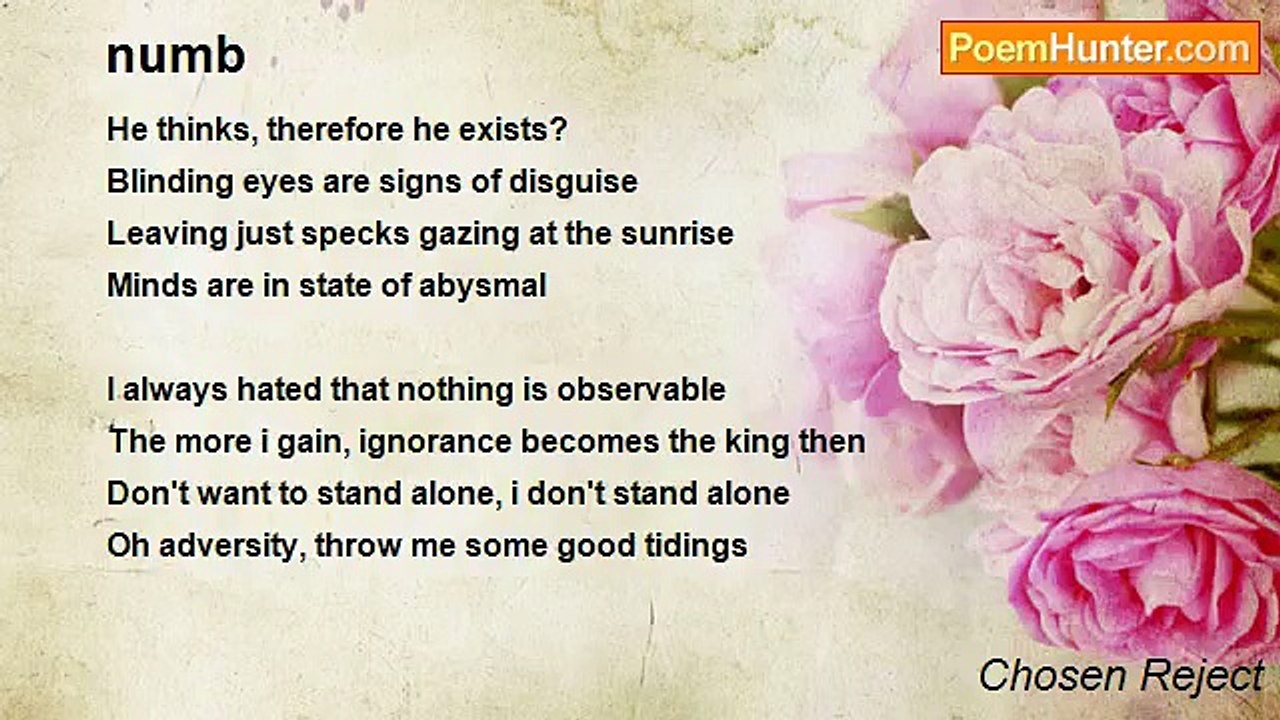 numb

PoemHunter.com

He thinks, therefore he exists?
Blinding eyes are signs of disguise
Leaving just specks gazing at the sunrise
Minds are in state of abysmal

I always hated that nothing is observable
The more i gain, ignorance becomes the king then
Don't want to stand alone, i don't stand alone
Oh adversity, throw me some good tidings

Chosen Reject